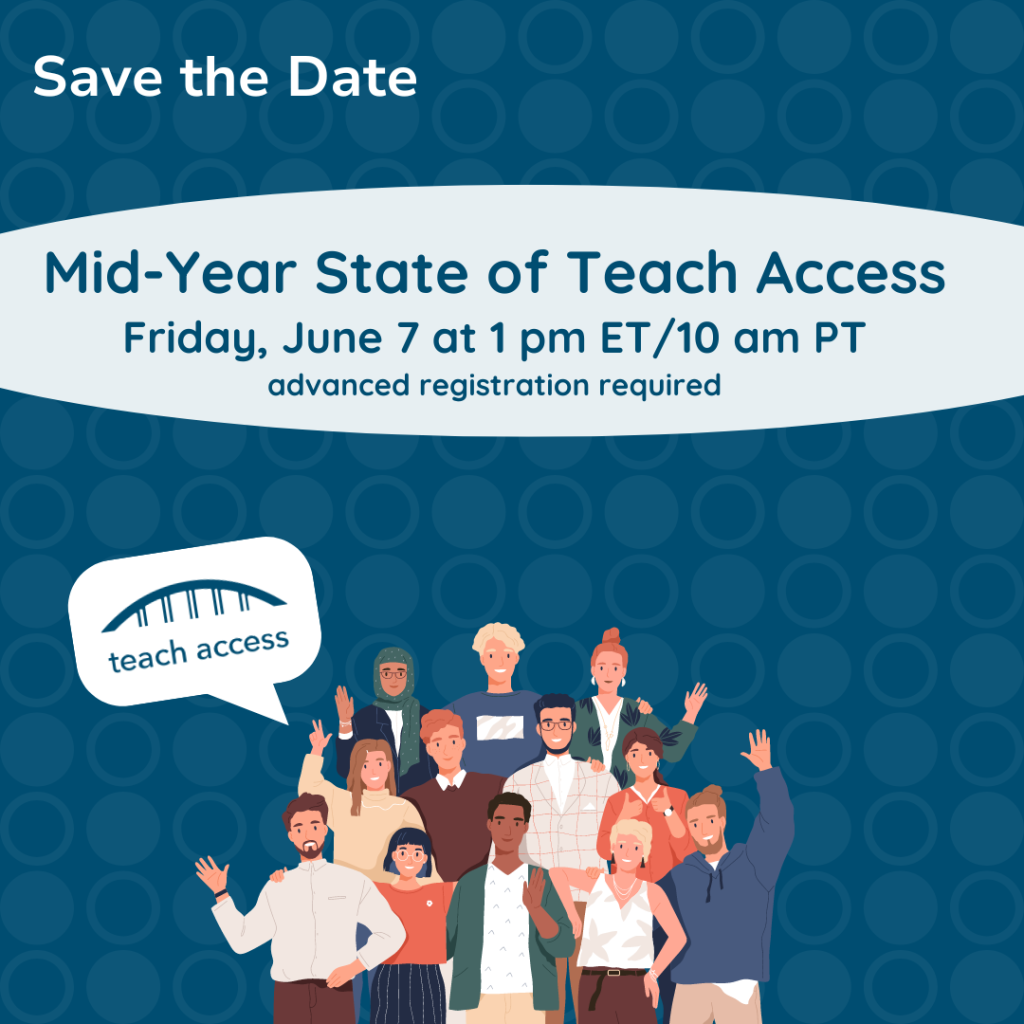 Save the Date

Mid-Year State of Teach Access
Friday, June 7 at 1 pm ET/10 am PT
advanced registration required

teach access